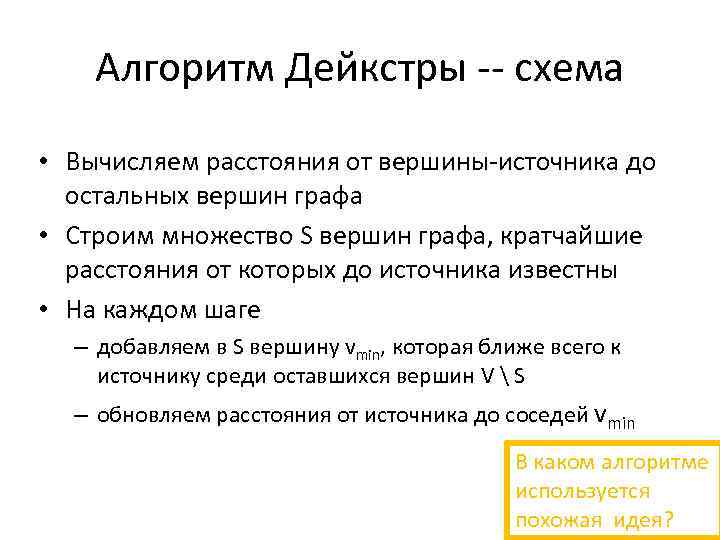 Алгоритм Дейкстры -- схема

• Вычисляем расстояния от вершины-источника до остальных вершин графа
• Строим множество S вершин графа, кратчайшие расстояния от которых до источника известны
• На каждом шаге
– добавляем в S вершину $v_{min}$, которая ближе всего к источнику среди оставшихся вершин V \ S
– обновляем расстояния от источника до соседей $v_{min}$

В каком алгоритме используется похожая идея?